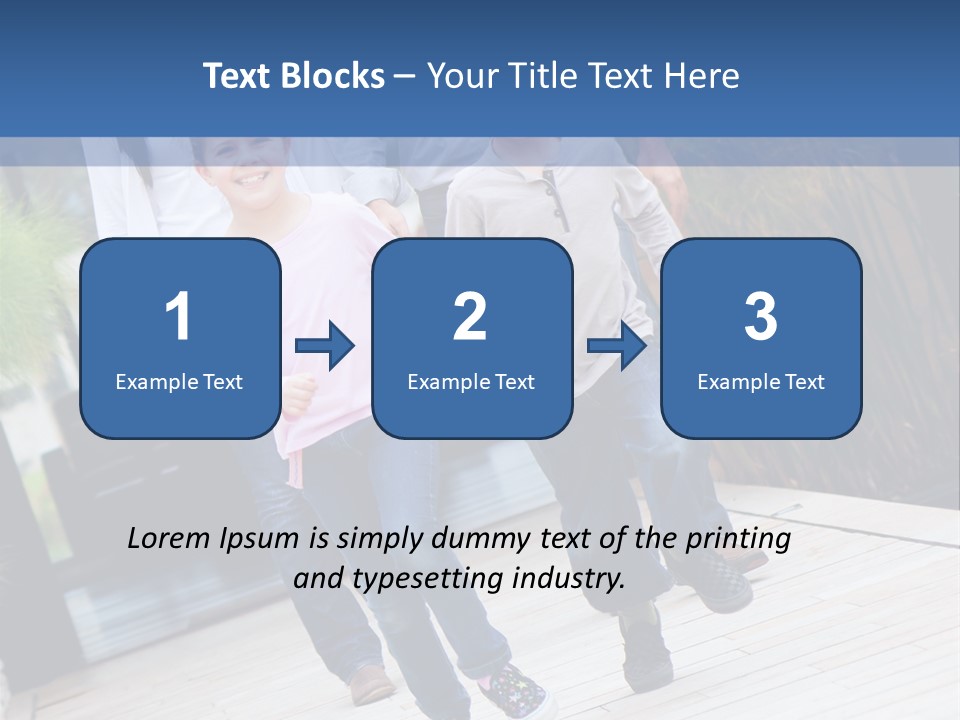 Text Blocks – Your Title Text Here

1
Example Text

2
Example Text

3
Example Text

Lorem Ipsum is simply dummy text of the printing and typesetting industry.